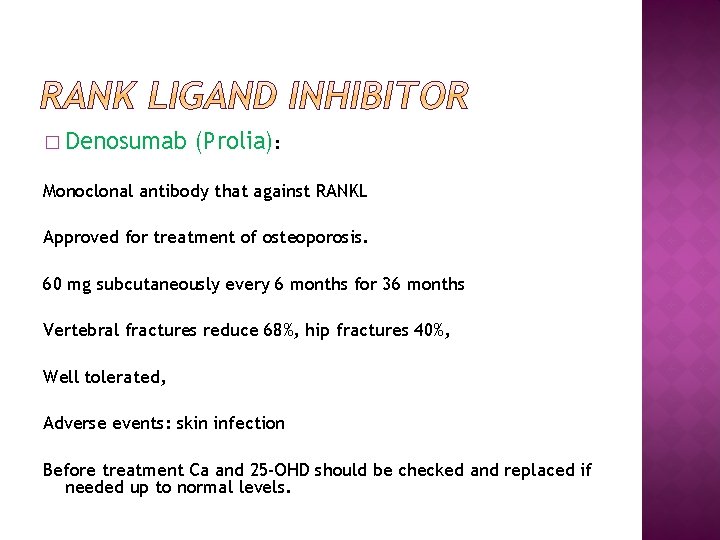 RANK LIGAND INHIBITOR

□ Denosumab (Prolia):

Monoclonal antibody that against RANKL

Approved for treatment of osteoporosis.

60 mg subcutaneously every 6 months for 36 months

Vertebral fractures reduce 68%, hip fractures 40%,

Well tolerated,

Adverse events: skin infection

Before treatment Ca and 25-OHD should be checked and replaced if needed up to normal levels.